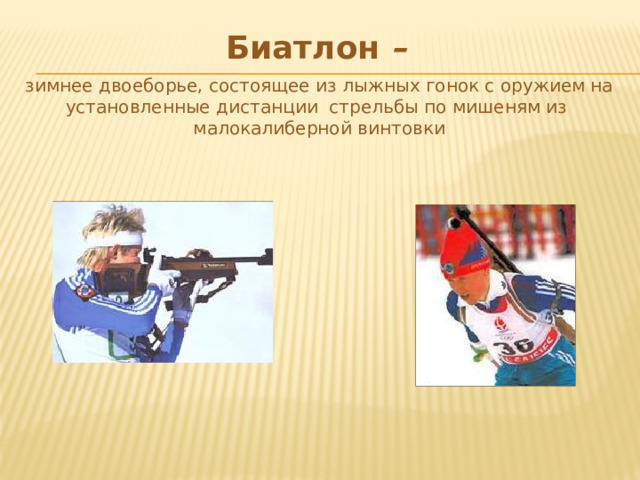 Биатлон –

зимнее двоеборье, состоящее из лыжных гонок с оружием на установленные дистанции  стрельбы по мишеням из малокалиберной винтовки

36